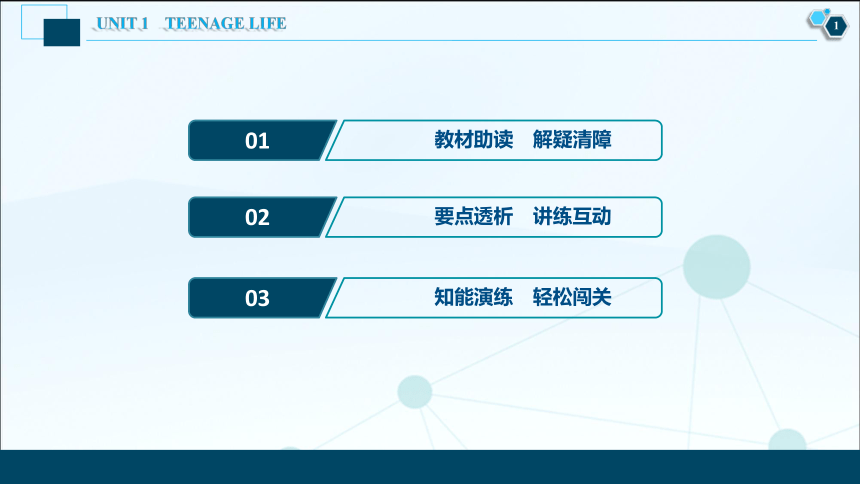 UNIT 1　TEENAGE LIFE

1

01　教材助读　解疑清障

02　要点透析　讲练互动

03　知能演练　轻松闯关